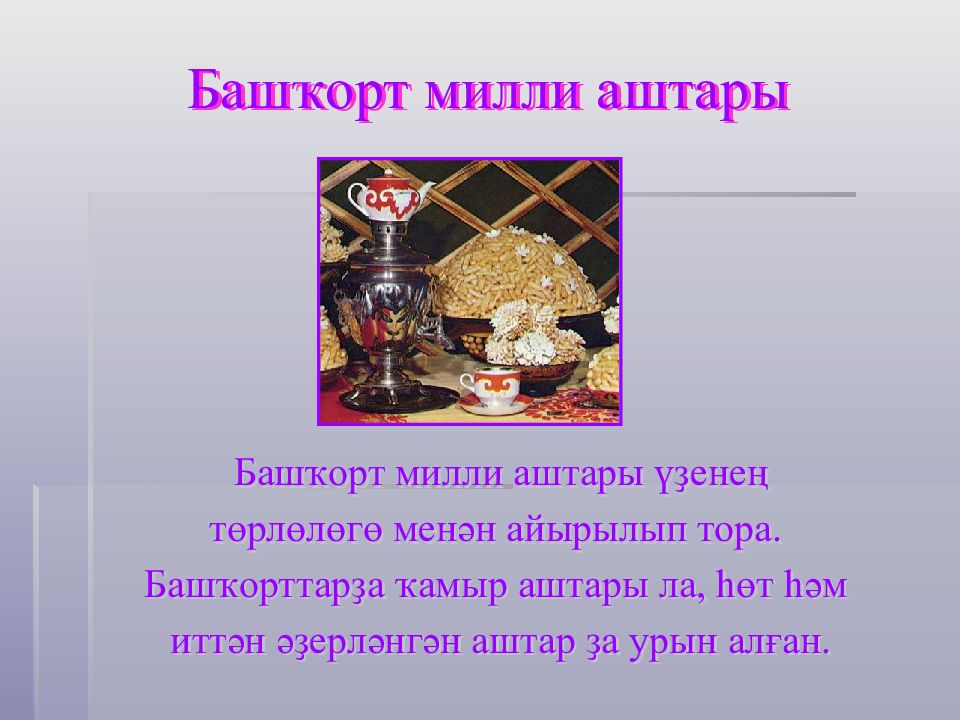 Башҡорт милли аштары

Башҡорт милли аштары үҙенең төрлөлөгө менән айырылып тора. Башҡорттарҙа ҡамыр аштары ла, һөт һәм иттән әҙерләнгән аштар ҙа урын алған.